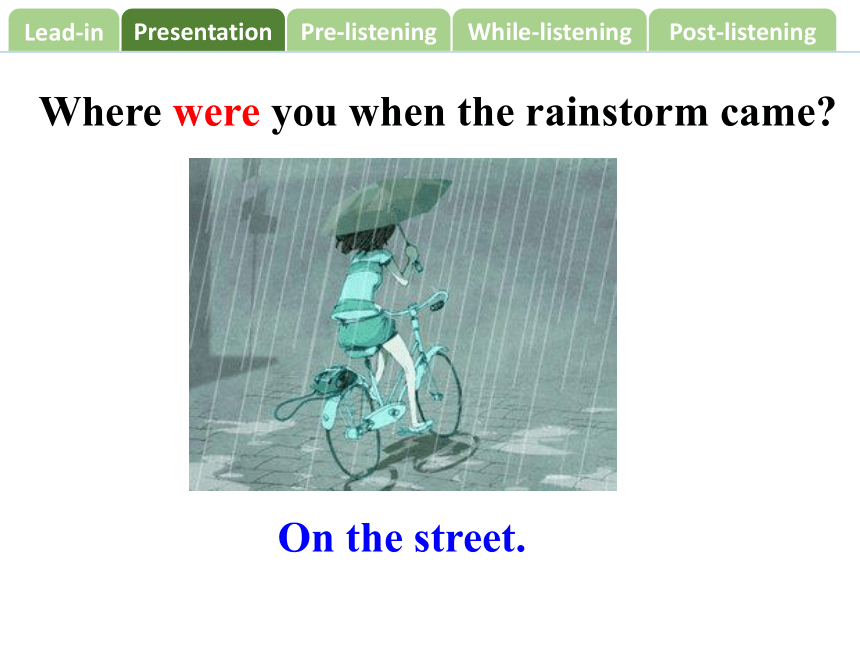 Lead-in Presentation Pre-listening While-listening Post-listening

Where were you when the rainstorm came?

On the street.